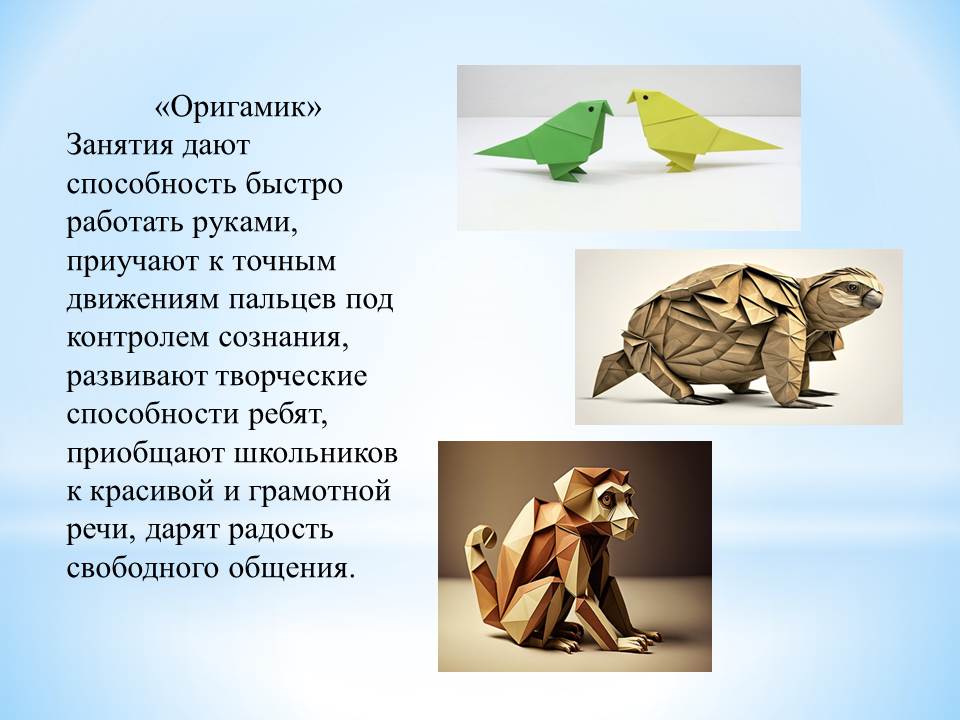 «Оригамик»
Занятия дают способность быстро работать руками, приучают к точным движениям пальцев под контролем сознания, развивают творческие способности ребят, приобщают школьников к красивой и грамотной речи, дарят радость свободного общения.